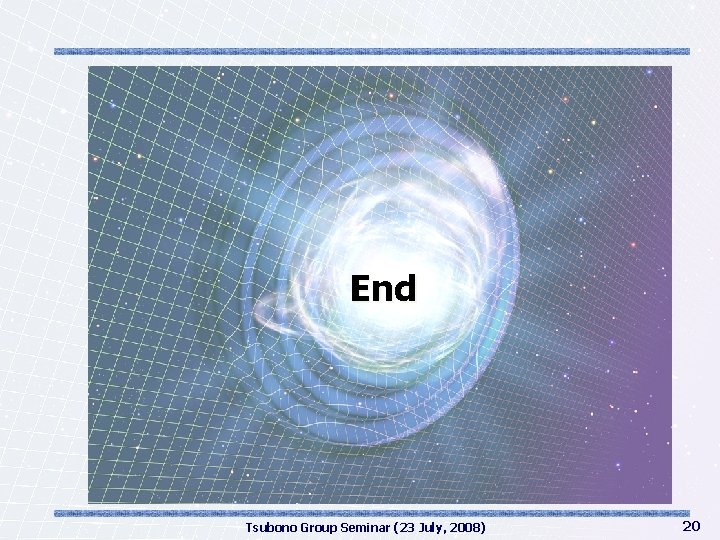 End

Tsubono Group Seminar (23 July, 2008)

20